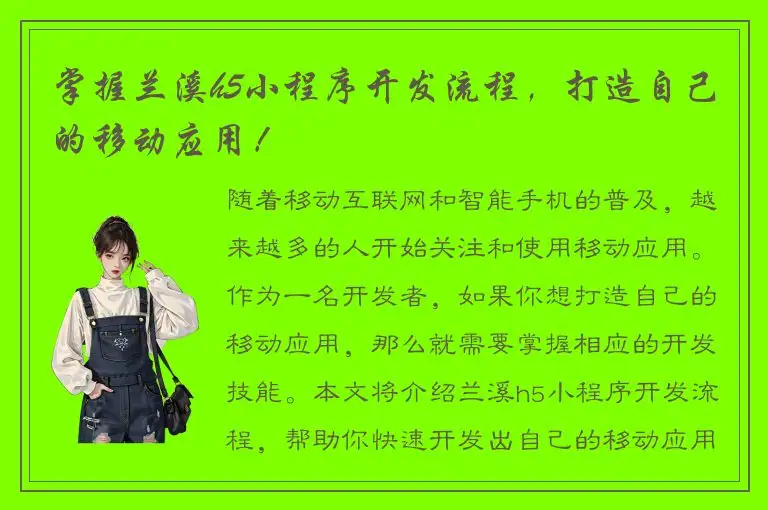 掌握兰溪h5小程序开发流程，打造自己的移动应用！

随着移动互联网和智能手机的普及，越来越多的人开始关注和使用移动应用。作为一名开发者，如果你想打造自己的移动应用，那么就需要掌握相应的开发技能。本文将介绍兰溪h5小程序开发流程，帮助你快速开发出自己的移动应用